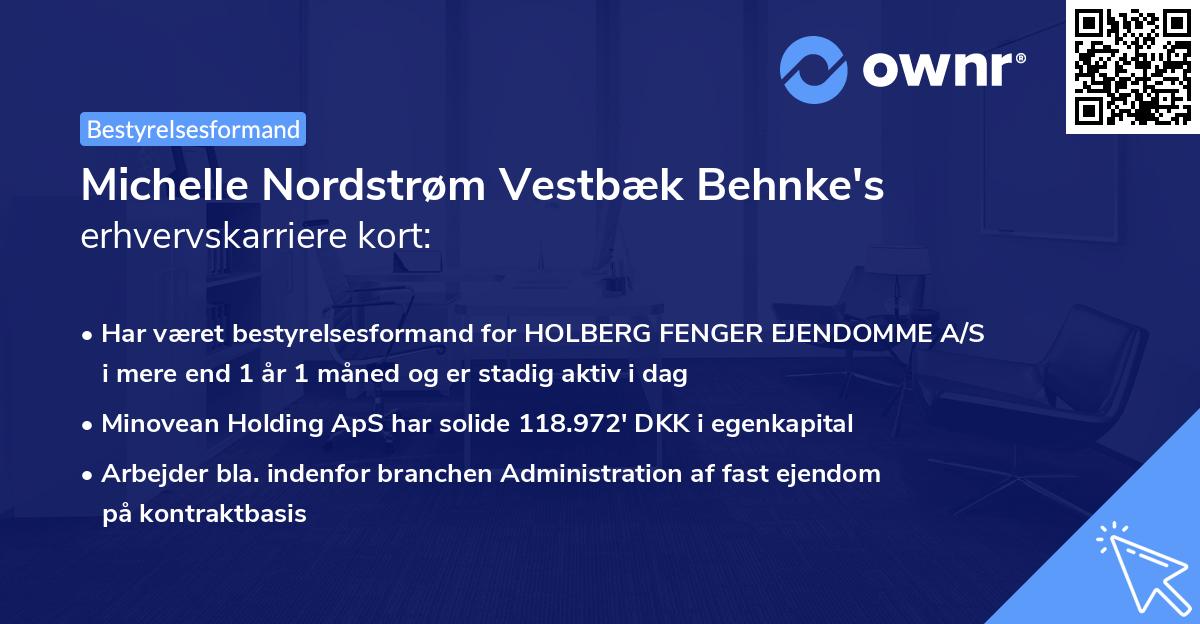 ownr®

Bestyrelsesformand

Michelle Nordstrøm Vestbæk Behnke's erhvervskarriere kort:

• Har været bestyrelsesformand for HOLBERG FENGER EJENDOMME A/S i mere end 1 år 1 måned og er stadig aktiv i dag

• Minovean Holding ApS har solide 118.972' DKK i egenkapital

• Arbejder bla. indenfor branchen Administration af fast ejendom på kontraktbasis